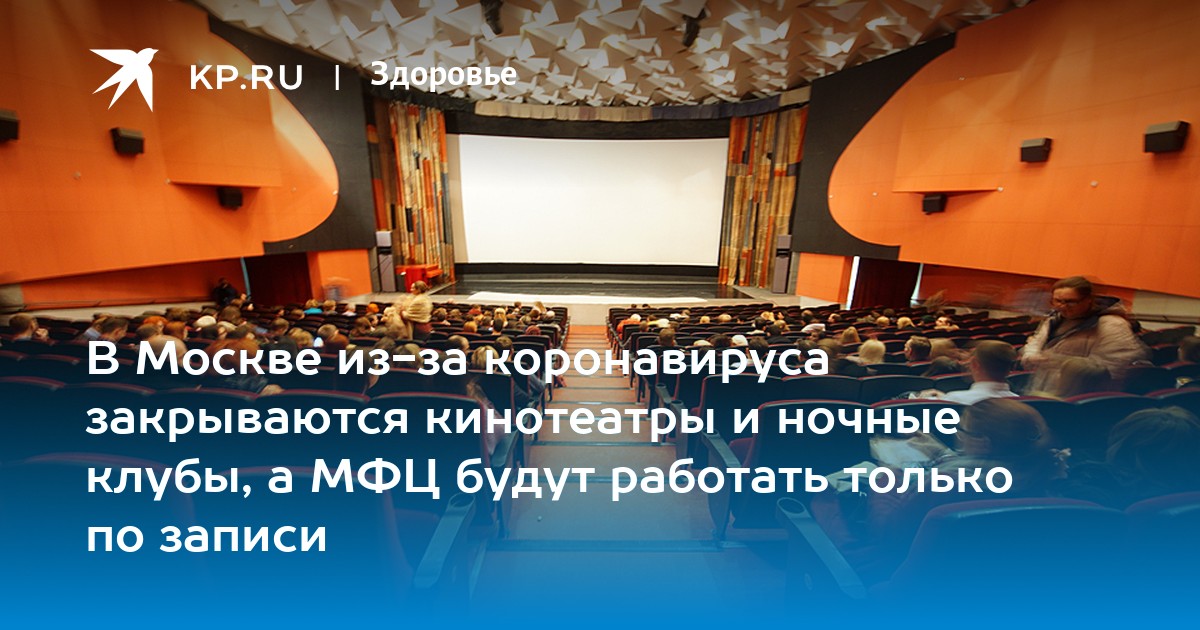 KP.RU | Здоровье

В Москве из-за коронавируса закрываются кинотеатры и ночные клубы, а МФЦ будут работать только по записи